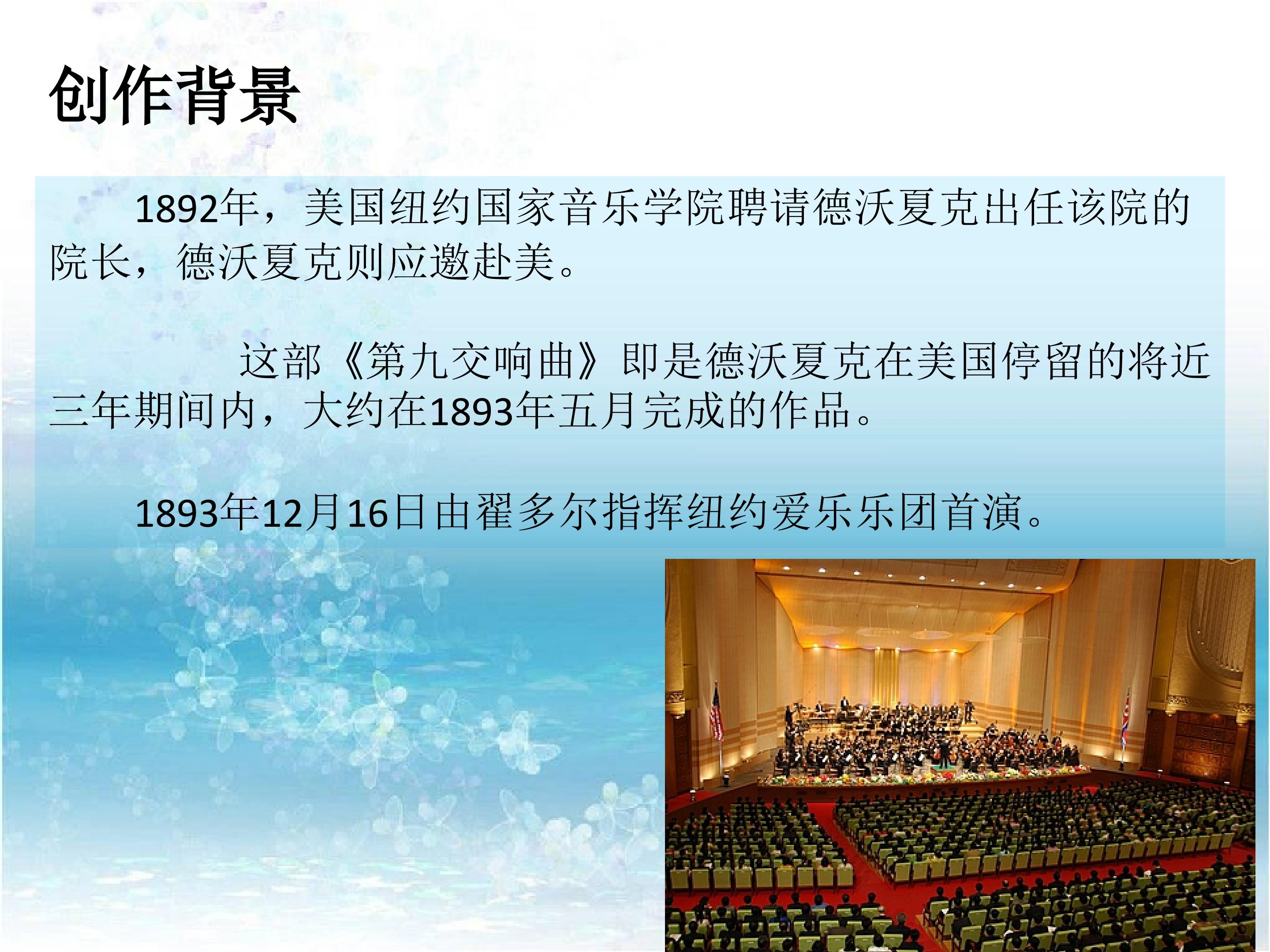 创作背景

1892年，美国纽约国家音乐学院聘请德沃夏克出任该院的院长，德沃夏克则应邀赴美。

这部《第九交响曲》即是德沃夏克在美国停留的将近三年期间内，大约在1893年五月完成的作品。

1893年12月16日由翟多尔指挥纽约爱乐乐团首演。